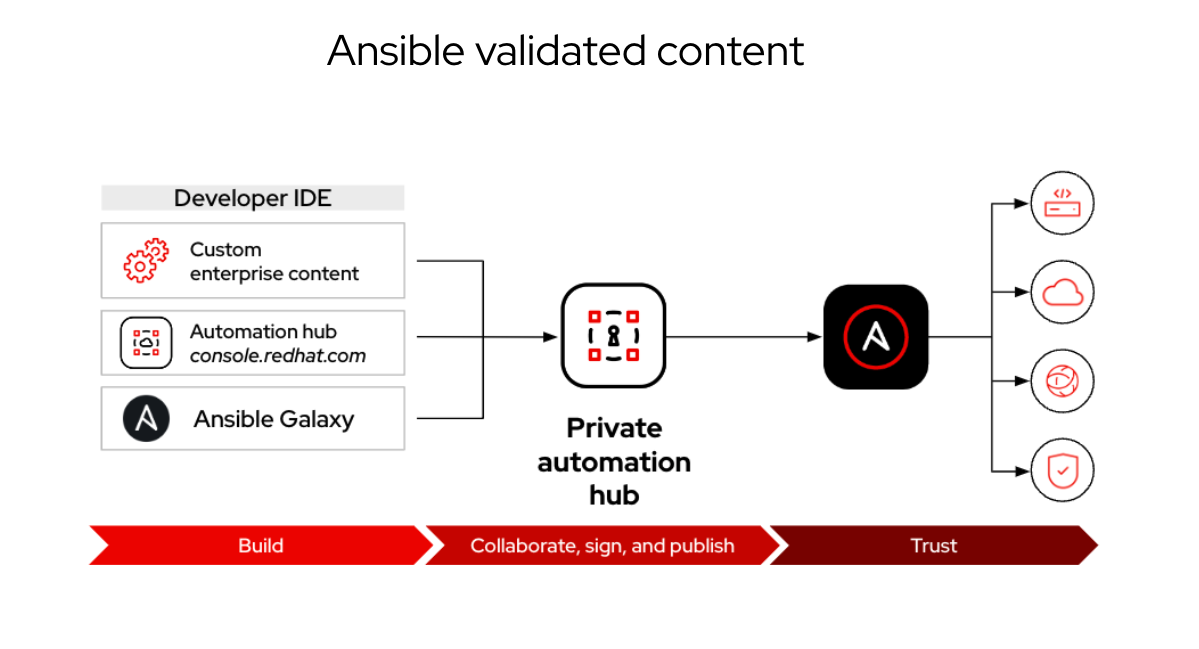 Ansible validated content

Developer IDE

Custom enterprise content

Automation hub
console.redhat.com

Ansible Galaxy

Private automation hub

Build

Collaborate, sign, and publish

Trust